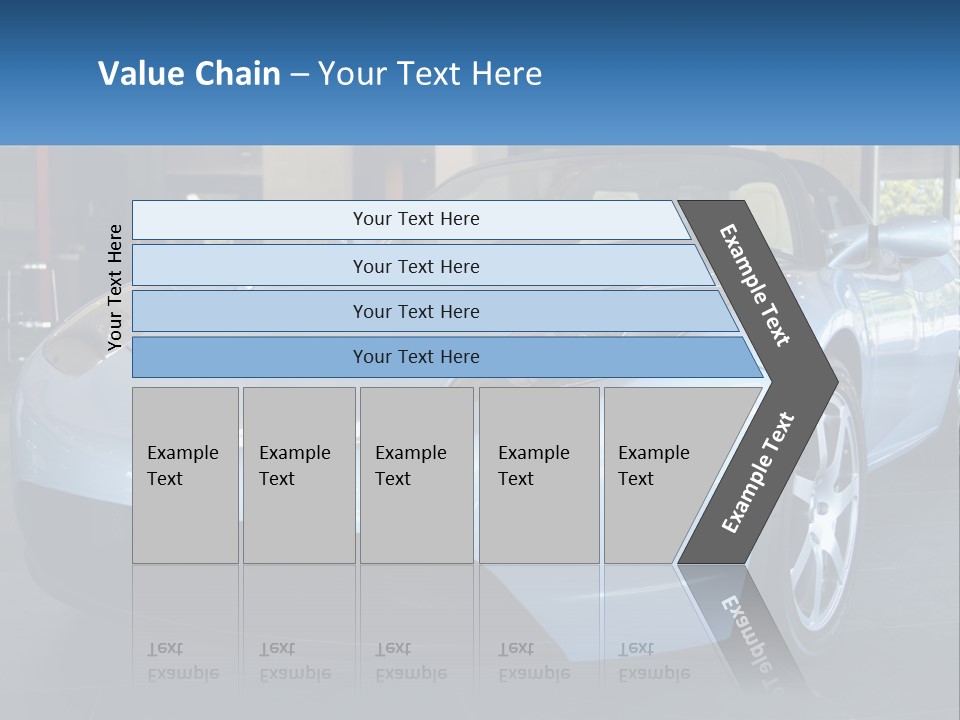 Value Chain – Your Text Here

Your Text Here

Your Text Here

Your Text Here

Your Text Here

Your Text Here

Example Text

Example Text

Example Text

Example Text

Example Text

Example Text

Example Text